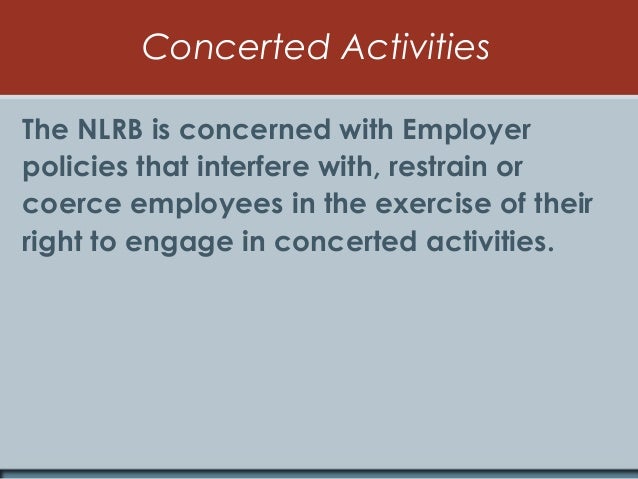 Concerted Activities

The NLRB is concerned with Employer policies that interfere with, restrain or coerce employees in the exercise of their right to engage in concerted activities.